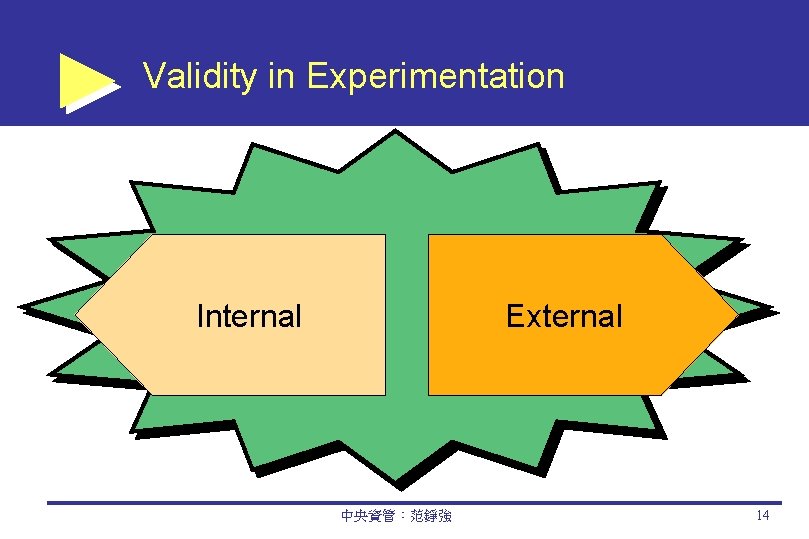 Validity in Experimentation

Internal

External

中央資管：范錚強

14